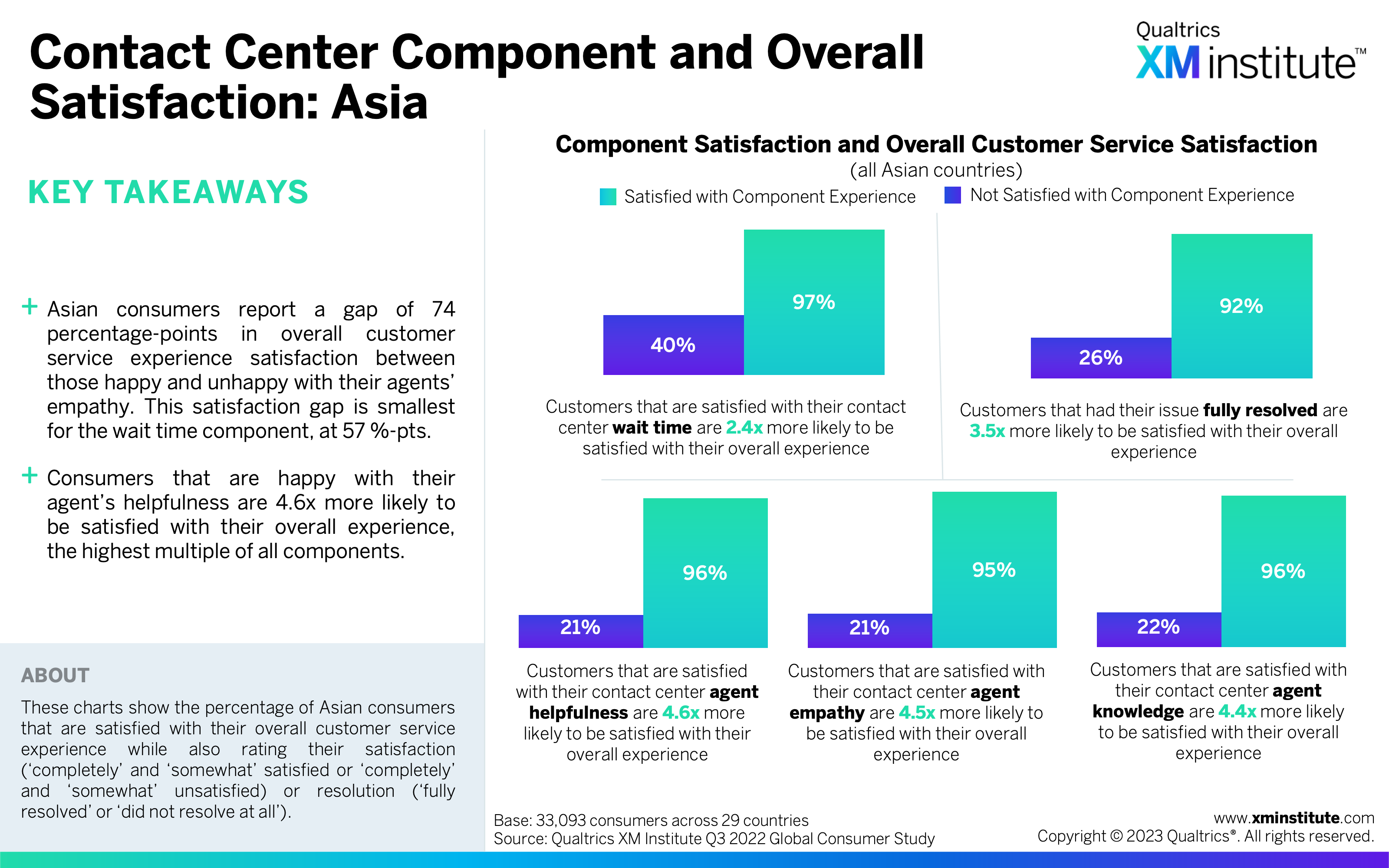 Contact Center Component and Overall Satisfaction: Asia

Qualtrics XM institute™

KEY TAKEAWAYS

+ Asian consumers report a gap of 74 percentage-points in overall customer service experience satisfaction between those happy and unhappy with their agents' empathy. This satisfaction gap is smallest for the wait time component, at 57 %-pts.

+ Consumers that are happy with their agent's helpfulness are 4.6x more likely to be satisfied with their overall experience, the highest multiple of all components.

ABOUT

These charts show the percentage of Asian consumers that are satisfied with their overall customer service experience while also rating their satisfaction ('completely' and 'somewhat' satisfied or 'completely' and 'somewhat' unsatisfied) or resolution ('fully resolved' or 'did not resolve at all').

Component Satisfaction and Overall Customer Service Satisfaction
(all Asian countries)

Satisfied with Component Experience
Not Satisfied with Component Experience

40%
97%
Customers that are satisfied with their contact center wait time are 2.4x more likely to be satisfied with their overall experience

26%
92%
Customers that had their issue fully resolved are 3.5x more likely to be satisfied with their overall experience

21%
96%
Customers that are satisfied with their contact center agent helpfulness are 4.6x more likely to be satisfied with their overall experience

21%
95%
Customers that are satisfied with their contact center agent empathy are 4.5x more likely to be satisfied with their overall experience

22%
96%
Customers that are satisfied with their contact center agent knowledge are 4.4x more likely to be satisfied with their overall experience

Base: 33,093 consumers across 29 countries
Source: Qualtrics XM Institute Q3 2022 Global Consumer Study

www.xminstitute.com
Copyright © 2023 Qualtrics®. All rights reserved.